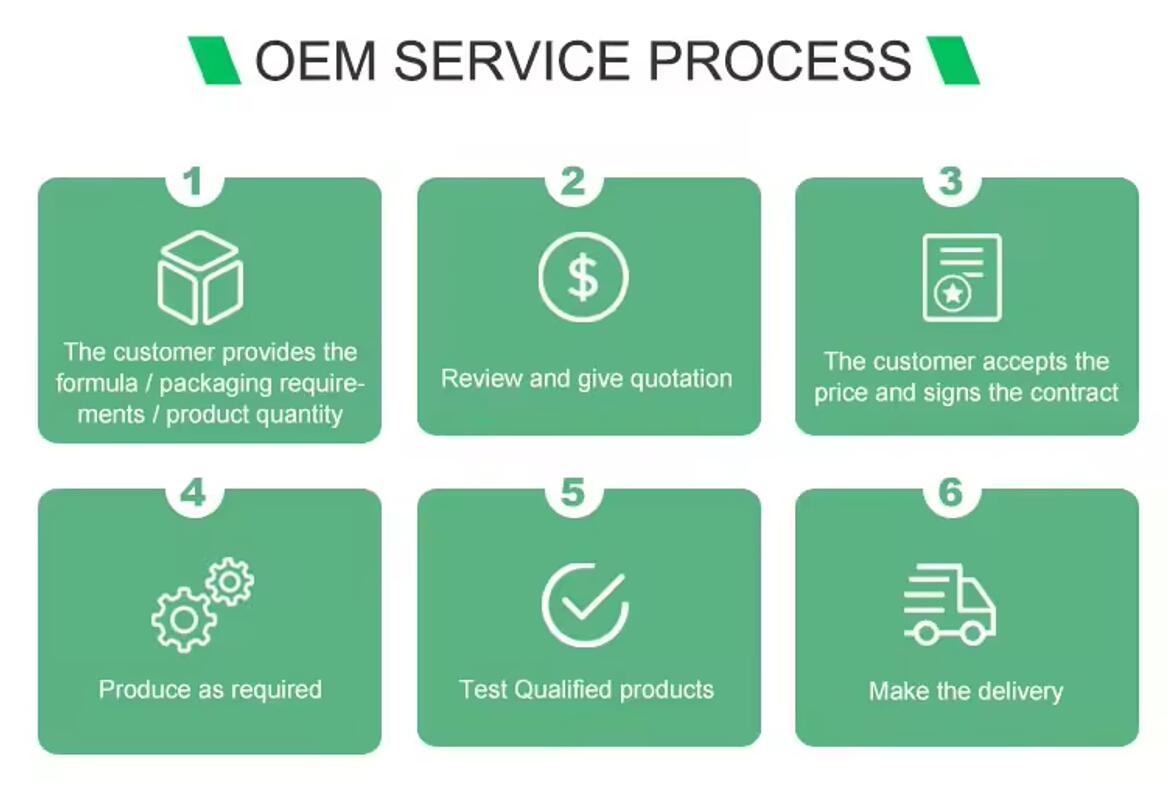 OEM SERVICE PROCESS

1
The customer provides the formula / packaging requirements / product quantity

2
$
Review and give quotation

3
The customer accepts the price and signs the contract

4
Produce as required

5
Test Qualified products

6
Make the delivery